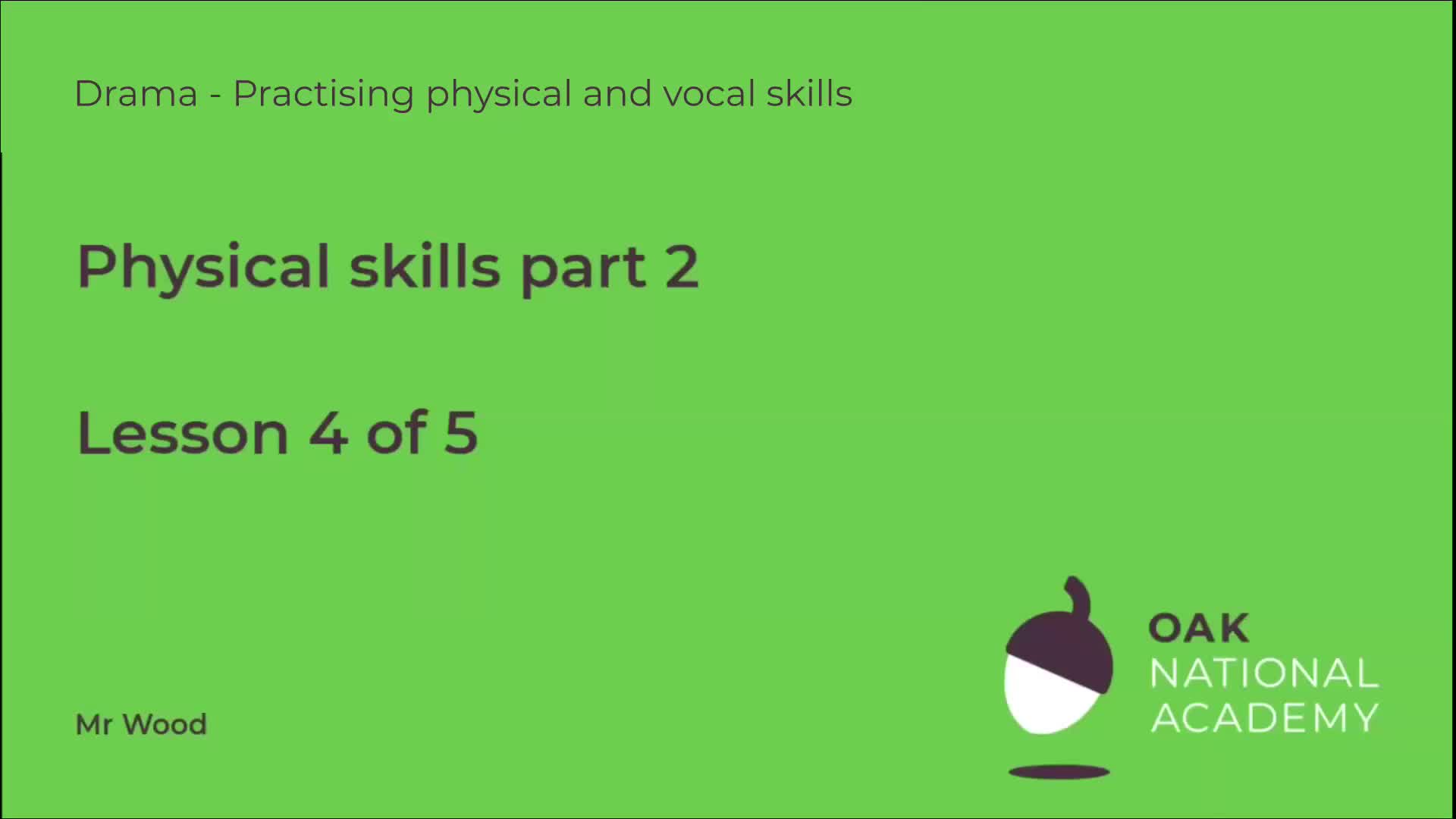 Drama - Practising physical and vocal skills

Physical skills part 2

Lesson 4 of 5

Mr Wood

OAK
NATIONAL
ACADEMY